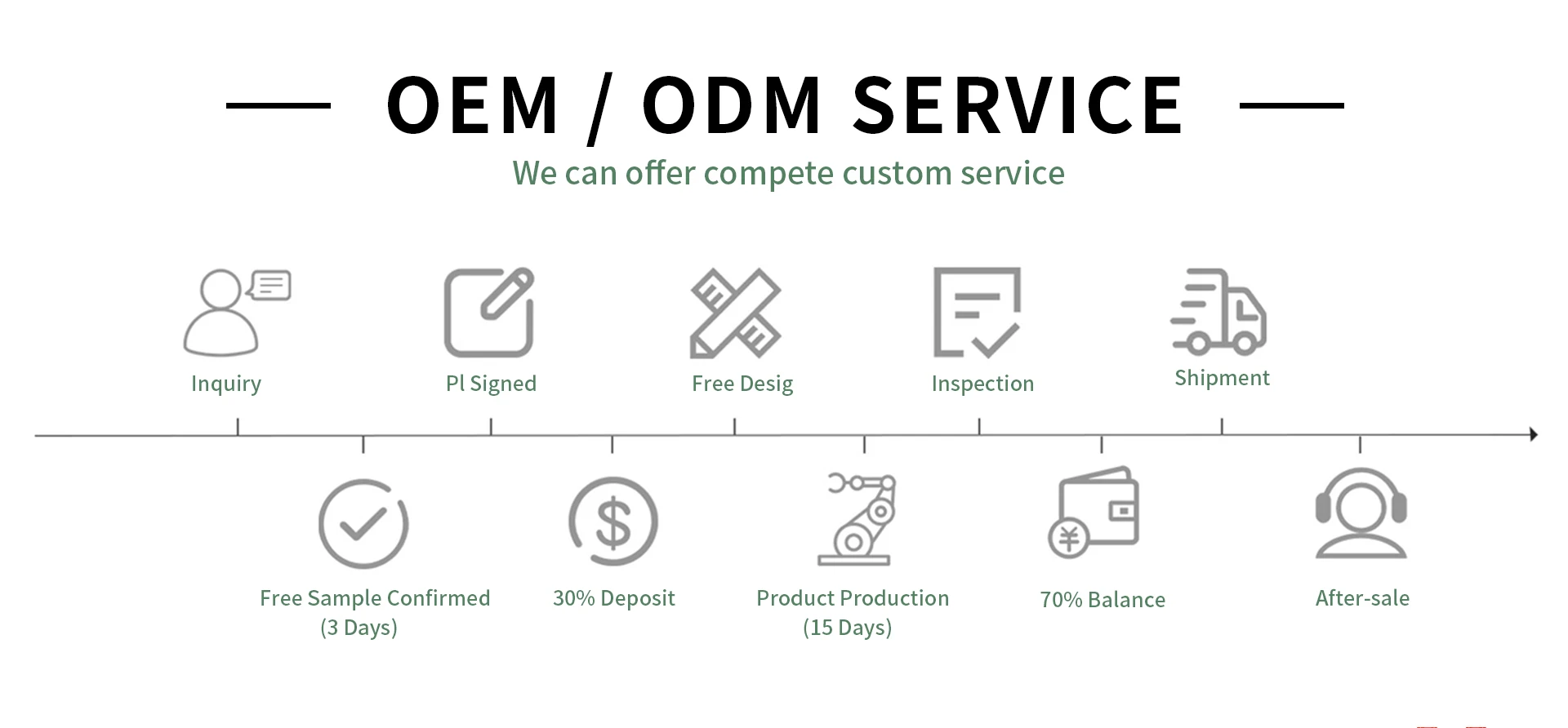 OEM / ODM SERVICE

We can offer compete custom service

Inquiry

Pl Signed

Free Desig

Inspection

Shipment

Free Sample Confirmed (3 Days)

30% Deposit

Product Production (15 Days)

70% Balance

After-sale